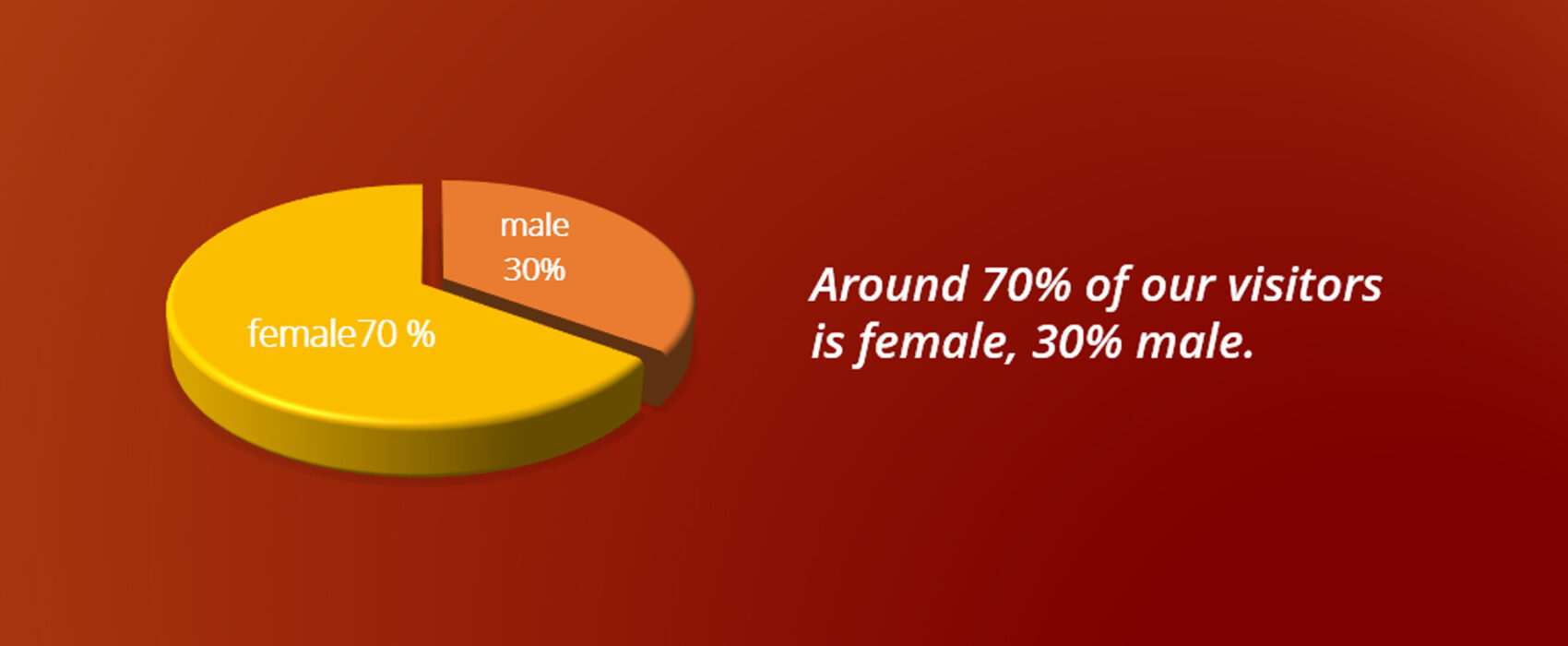 male
30%

female70 %

Around 70% of our visitors is female, 30% male.